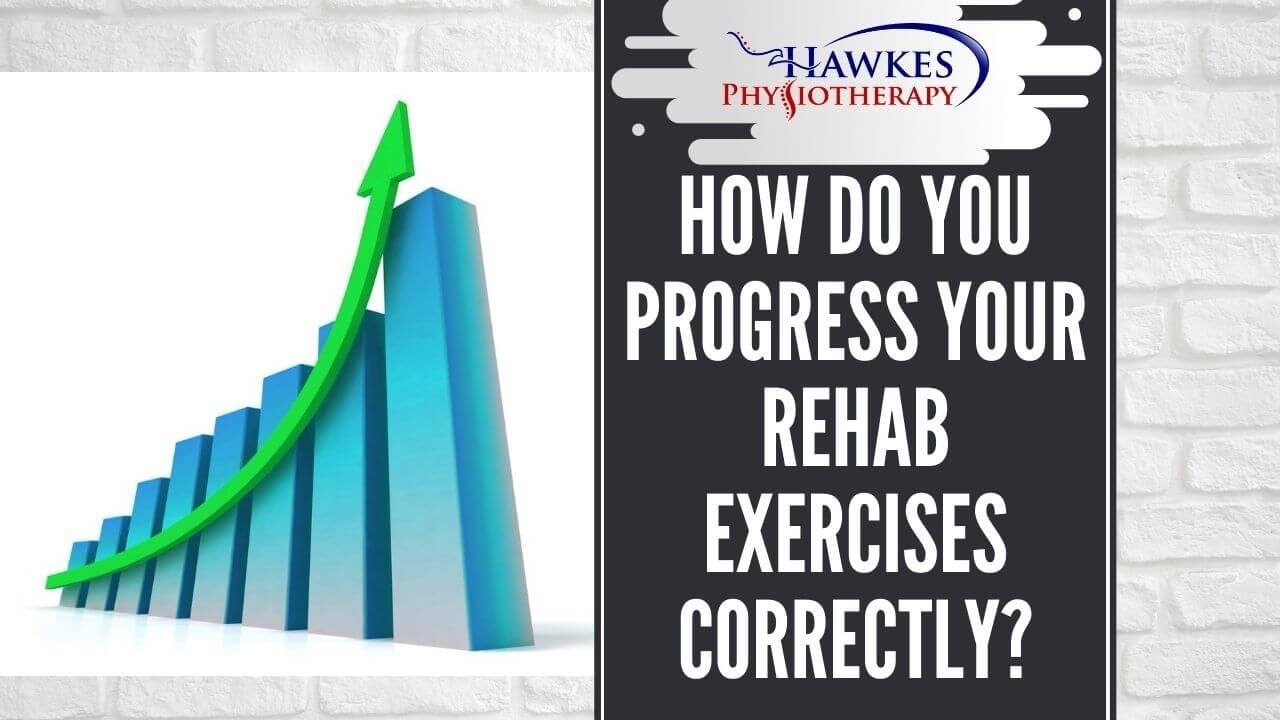 HAWKES
PHYSIOTHERAPY

HOW DO YOU PROGRESS YOUR REHAB EXERCISES CORRECTLY?